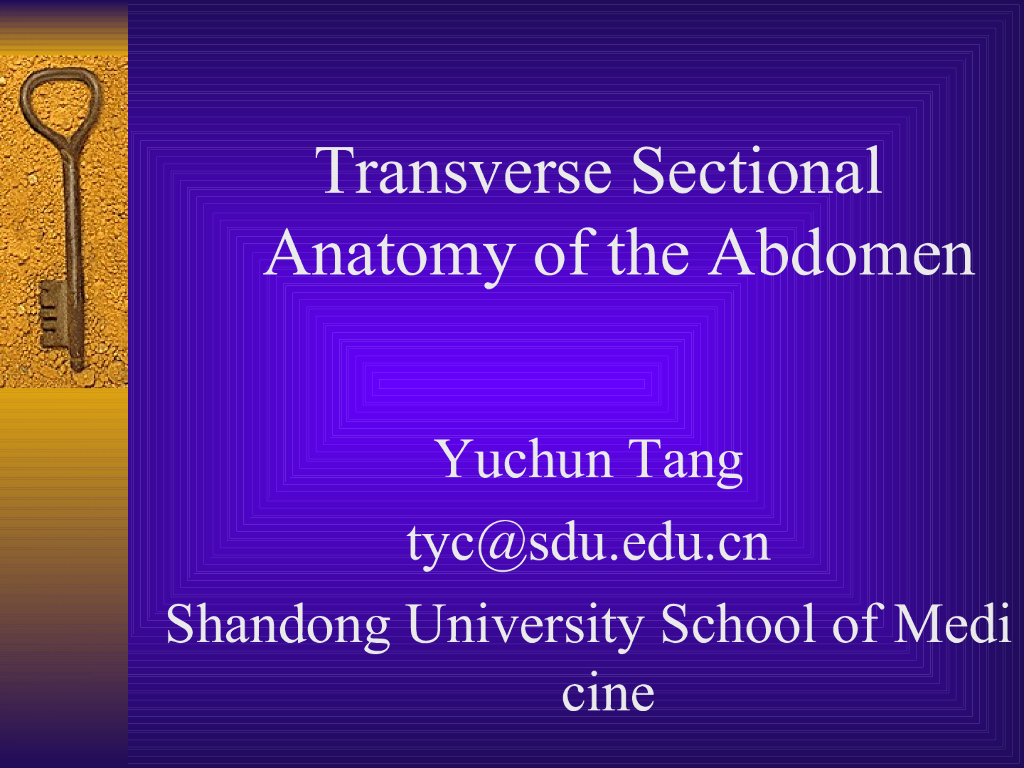 Transverse Sectional Anatomy of the Abdomen

Yuchun Tang
tyc@sdu.edu.cn
Shandong University School of Medi cine